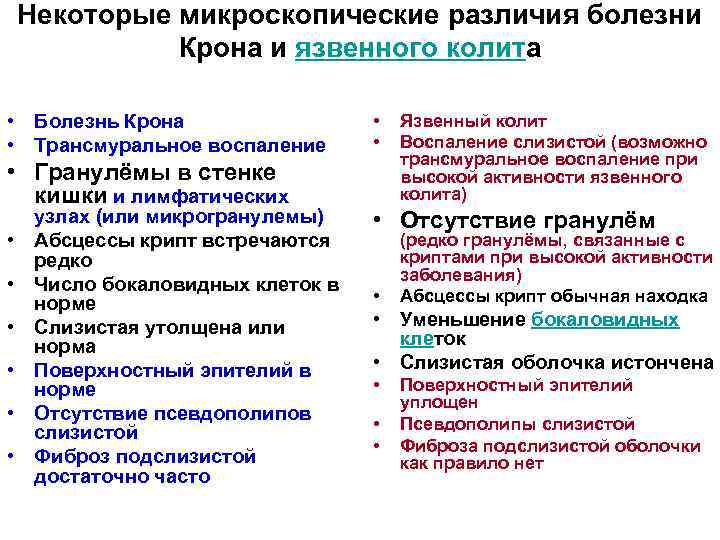 Некоторые микроскопические различия болезни Крона и язвенного колита

• Болезнь Крона
• Трансмуральное воспаление
• Гранулёмы в стенке кишки и лимфатических узлах (или микрогранулемы)
• Абсцессы крипт встречаются редко
• Число бокаловидных клеток в норме
• Слизистая утолщена или норма
• Поверхностный эпителий в норме
• Отсутствие псевдополипов слизистой
• Фиброз подслизистой достаточно часто

• Язвенный колит
• Воспаление слизистой (возможно трансмуральное воспаление при высокой активности язвенного колита)
• Отсутствие гранулём (редко гранулёмы, связанные с криптами при высокой активности заболевания)
• Абсцессы крипт обычная находка
• Уменьшение бокаловидных клеток
• Слизистая оболочка истончена
• Поверхностный эпителий уплощен
• Псевдополипы слизистой
• Фиброза подслизистой оболочки как правило нет